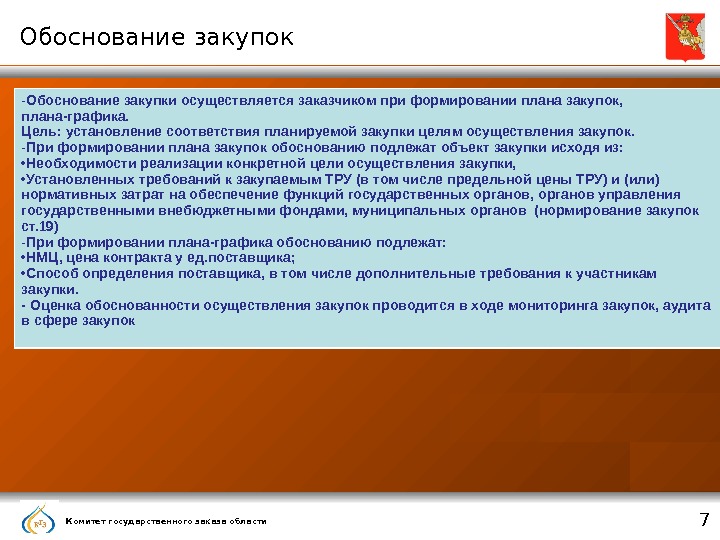 Обоснование закупок

-Обоснование закупки осуществляется заказчиком при формировании плана закупок, плана-графика.
Цель: установление соответствия планируемой закупки целям осуществления закупок.
-При формировании плана закупок обоснованию подлежат объект закупки исходя из:
•Необходимости реализации конкретной цели осуществления закупки,
•Установленных требований к закупаемым ТРУ (в том числе предельной цены ТРУ) и (или) нормативных затрат на обеспечение функций государственных органов, органов управления государственными внебюджетными фондами, муниципальных органов (нормирование закупок ст.19)
-При формировании плана-графика обоснованию подлежат:
•НМЦ, цена контракта у ед.поставщика;
•Способ определения поставщика, в том числе дополнительные требования к участникам закупки.
- Оценка обоснованности осуществления закупок проводится в ходе мониторинга закупок, аудита в сфере закупок

КГЗ

Комитет государственного заказа области

7